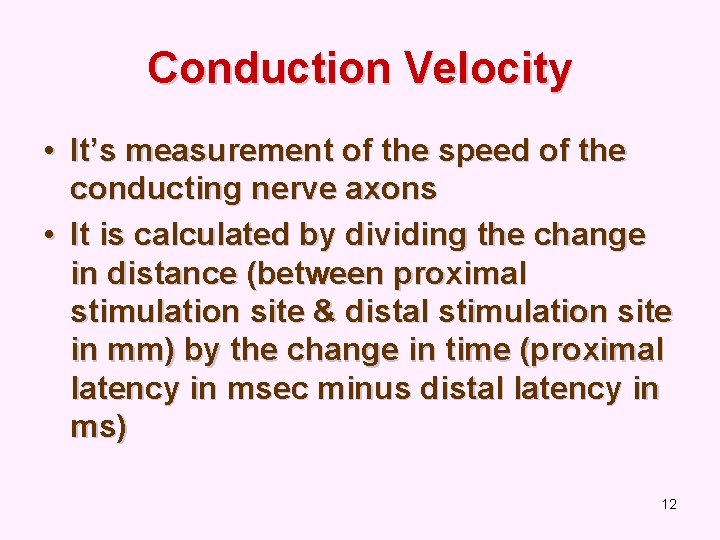 Conduction Velocity

• It's measurement of the speed of the conducting nerve axons

• It is calculated by dividing the change in distance (between proximal stimulation site & distal stimulation site in mm) by the change in time (proximal latency in msec minus distal latency in ms)

12